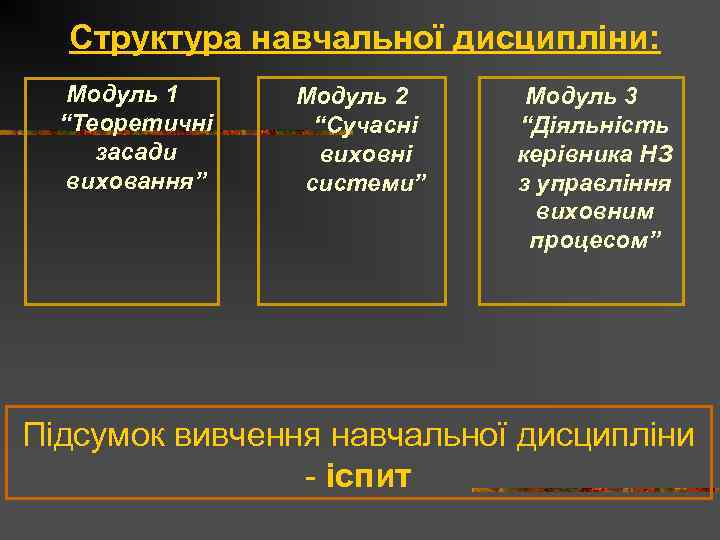 Структура навчальної дисципліни:

Модуль 1 “Теоретичні засади виховання”

Модуль 2 “Сучасні виховні системи”

Модуль 3 “Діяльність керівника НЗ з управління виховним процесом”

Підсумок вивчення навчальної дисципліни - іспит